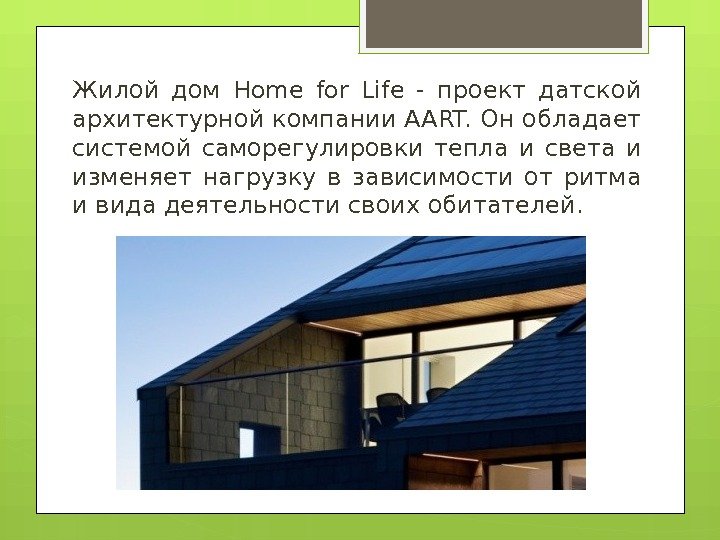 Жилой дом Home for Life - проект датской архитектурной компании AART. Он обладает системой саморегулировки тепла и света и изменяет нагрузку в зависимости от ритма и вида деятельности своих обитателей.